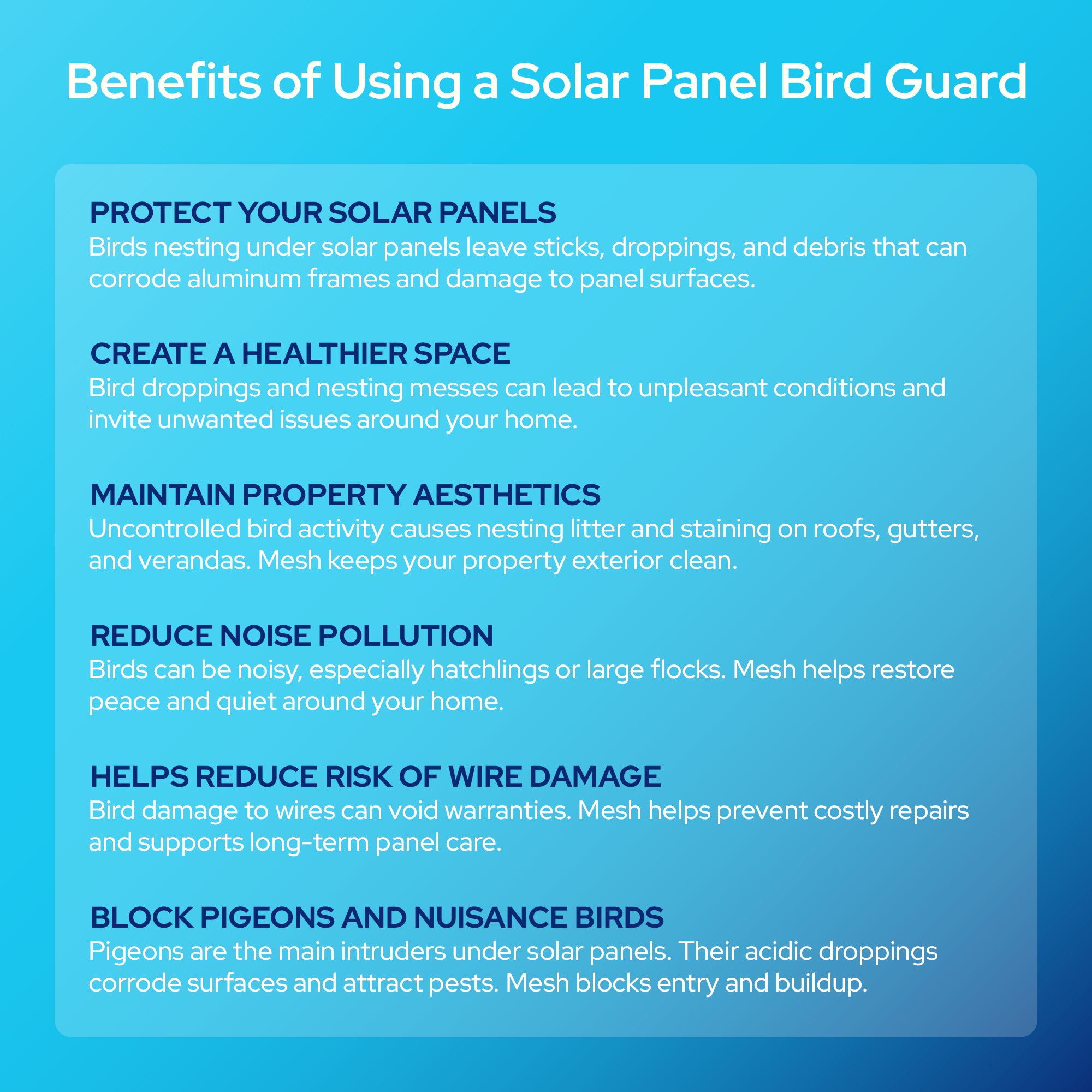 Benefits of Using a Solar Panel Bird Guard

PROTECT YOUR SOLAR PANELS
Birds nesting under solar panels leave sticks, droppings, and debris that can corrode aluminum frames and damage to panel surfaces.

CREATE A HEALTHIER SPACE
Bird droppings and nesting messes can lead to unpleasant conditions and invite unwanted issues around your home.

MAINTAIN PROPERTY AESTHETICS
Uncontrolled bird activity causes nesting litter and staining on roofs, gutters, and verandas. Mesh keeps your property exterior clean.

REDUCE NOISE POLLUTION
Birds can be noisy, especially hatchlings or large flocks. Mesh helps restore peace and quiet around your home.

HELPS REDUCE RISK OF WIRE DAMAGE
Bird damage to wires can void warranties. Mesh helps prevent costly repairs and supports long-term panel care.

BLOCK PIGEONS AND NUISANCE BIRDS
Pigeons are the main intruders under solar panels. Their acidic droppings corrode surfaces and attract pests. Mesh blocks entry and buildup.